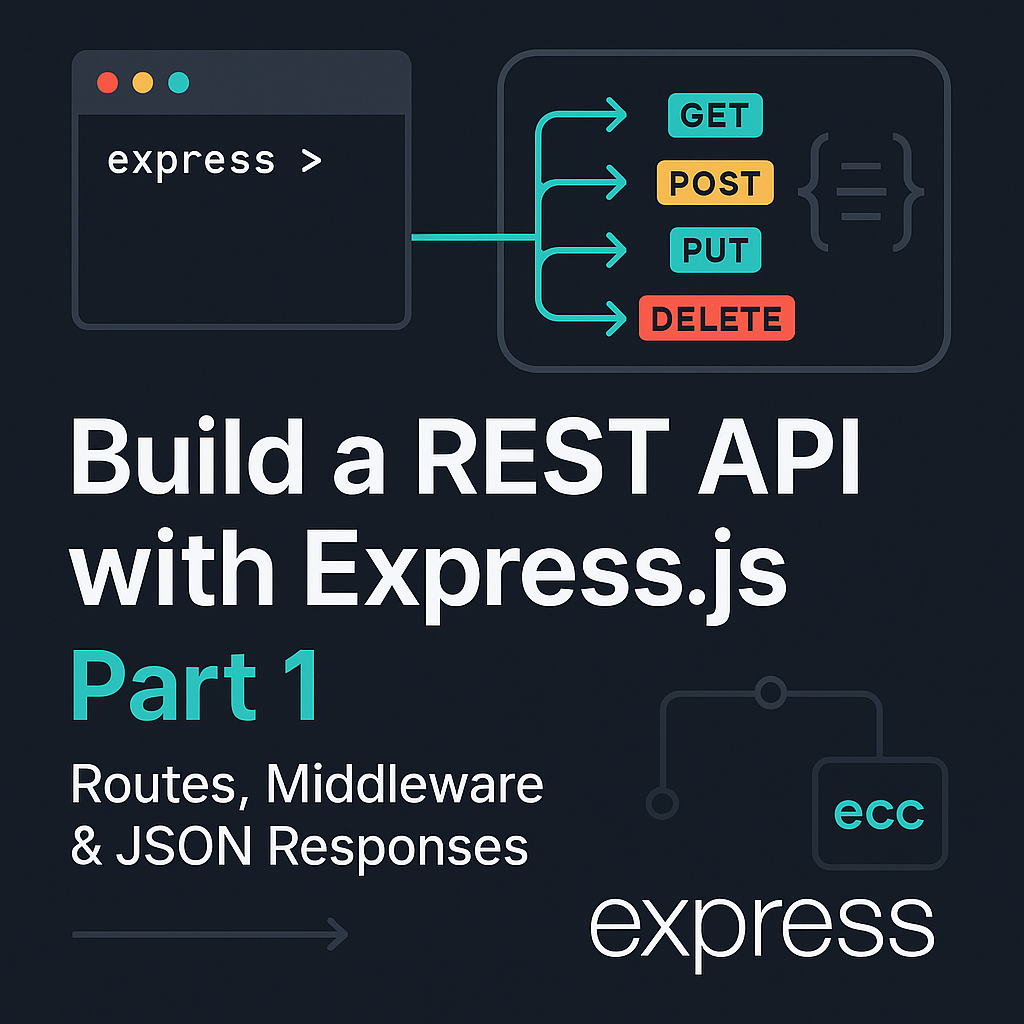 express >

GET
POST
PUT
DELETE

Build a REST API with Express.js

Part 1

Routes, Middleware & JSON Responses

ecc

express